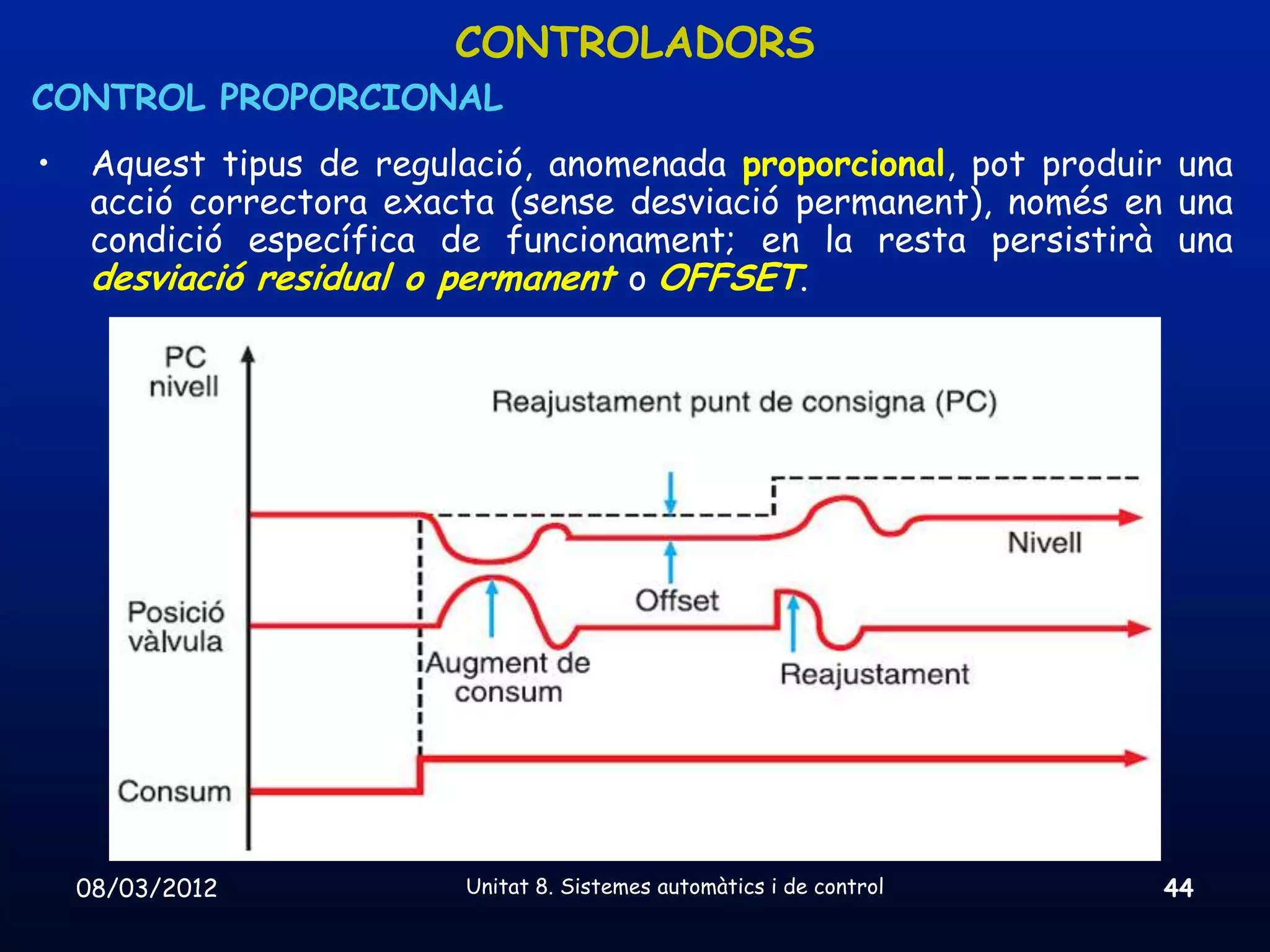 CONTROLADORS

CONTROL PROPORCIONAL

• Aquest tipus de regulació, anomenada proporcional, pot produir una acció correctora exacta (sense desviació permanent), només en una condició específica de funcionament; en la resta persistirà una desviació residual o permanent o OFFSET.

PC nivell

Reajustament punt de consigna (PC)

Nivell

Offset

Posició vàlvula

Augment de consum

Reajustament

Consum

08/03/2012

Unitat 8. Sistemes automàtics i de control

44